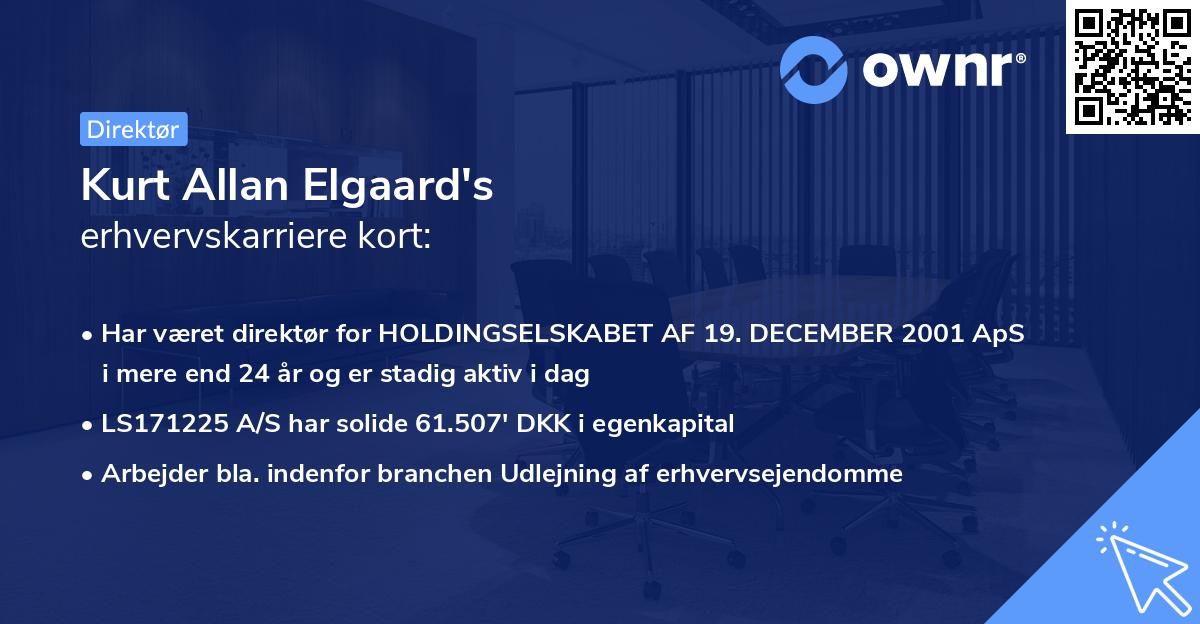 ownr®

Direktør

Kurt Allan Elgaard's
erhvervskarriere kort:

• Har været direktør for HOLDINGSELSKABET AF 19. DECEMBER 2001 ApS i mere end 24 år og er stadig aktiv i dag
• LS171225 A/S har solide 61.507' DKK i egenkapital
• Arbejder bla. indenfor branchen Udlejning af erhvervsejendomme